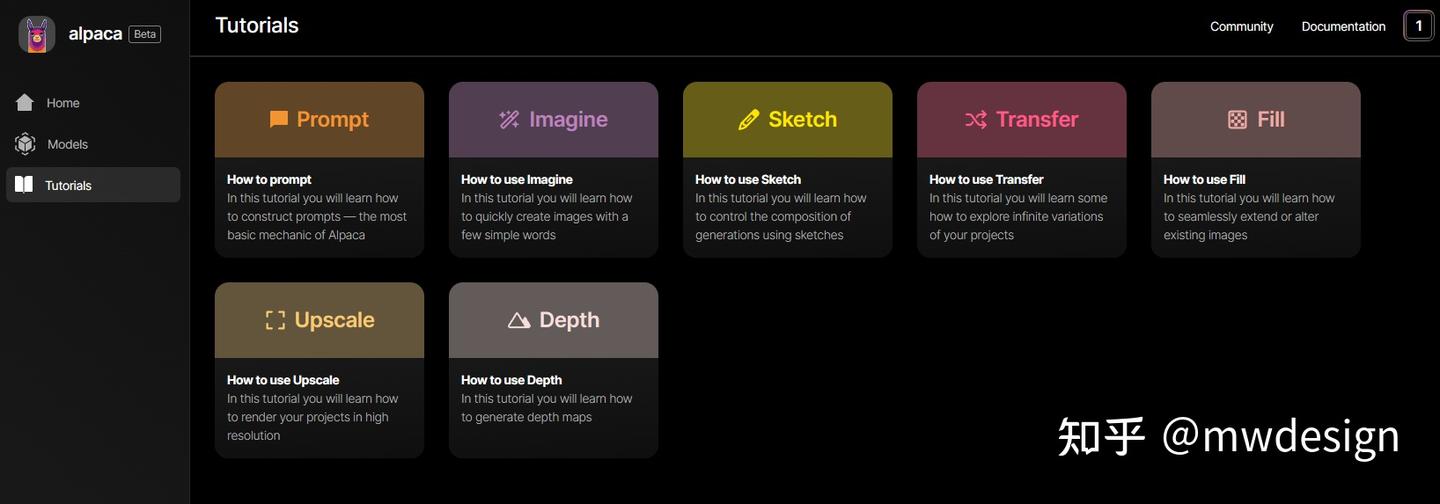 alpaca Beta

Home

Models

Tutorials

Tutorials

Community Documentation 1

Prompt

How to prompt
In this tutorial you will learn how to construct prompts — the most basic mechanic of Alpaca

Imagine

How to use Imagine
In this tutorial you will learn how to quickly create images with a few simple words

Sketch

How to use Sketch
In this tutorial you will learn how to control the composition of generations using sketches

Transfer

How to use Transfer
In this tutorial you will learn some how to explore infinite variations of your projects

Fill

How to use Fill
In this tutorial you will learn how to seamlessly extend or alter existing images

Upscale

How to use Upscale
In this tutorial you will learn how to render your projects in high resolution

Depth

How to use Depth
In this tutorial you will learn how to generate depth maps

知乎 @mwdesign